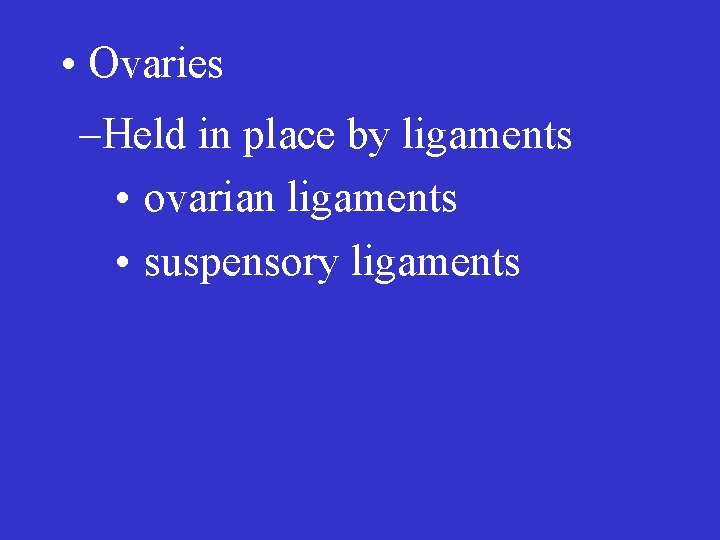 • Ovaries

–Held in place by ligaments

• ovarian ligaments

• suspensory ligaments